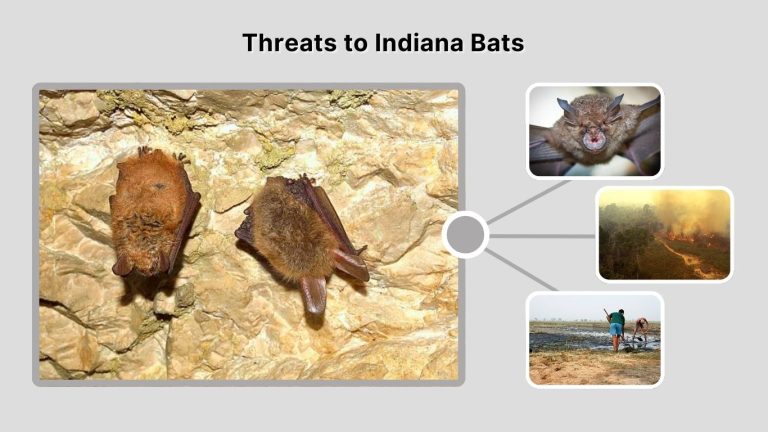 Threats to Indiana Bats